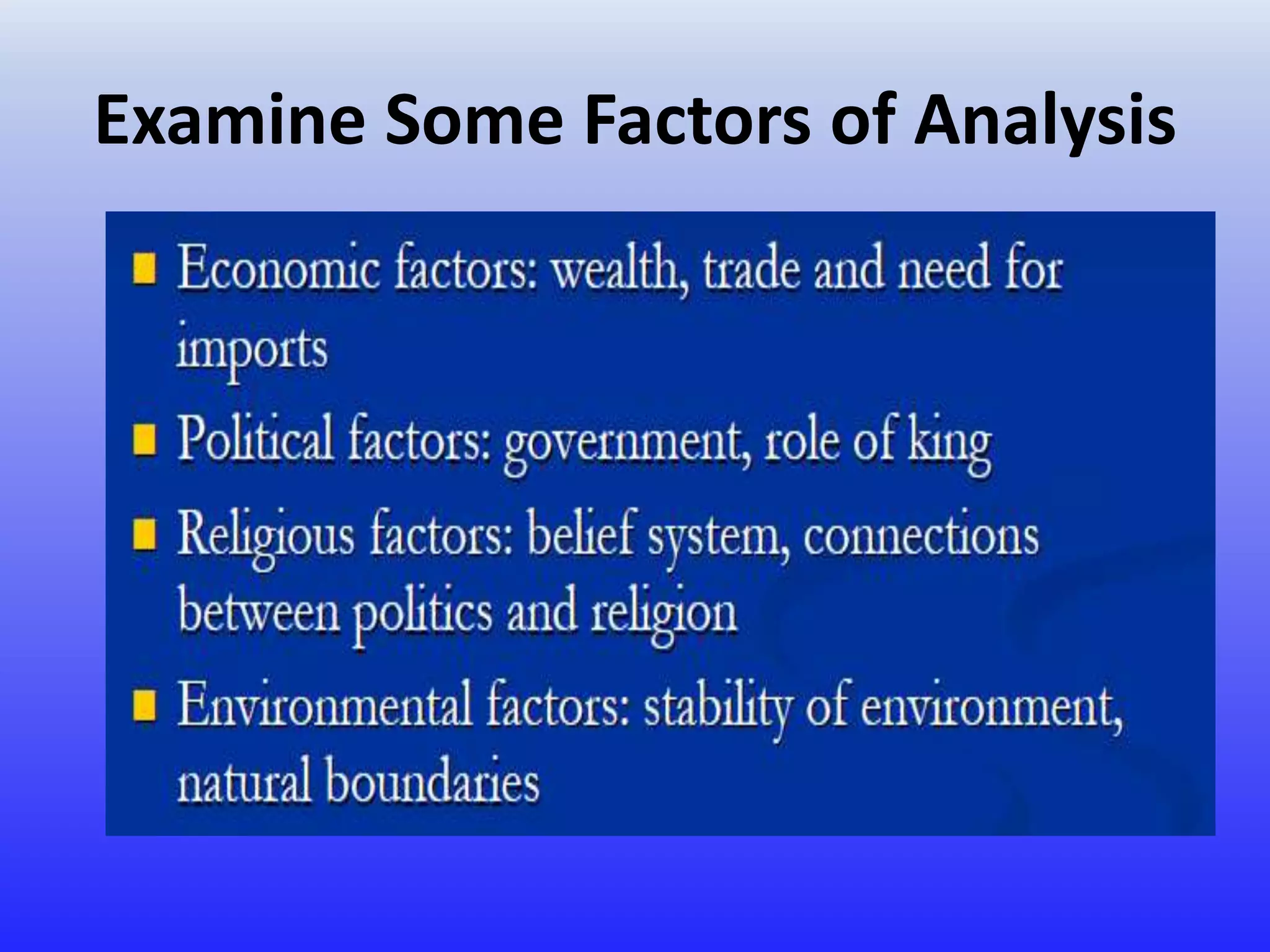 Examine Some Factors of Analysis

- Economic factors: wealth, trade and need for imports
- Political factors: government, role of king
- Religious factors: belief system, connections between politics and religion
- Environmental factors: stability of environment, natural boundaries